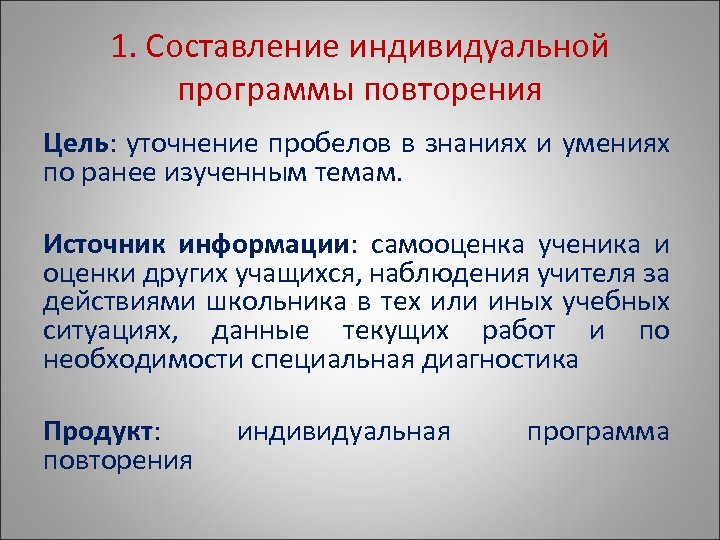 1. Составление индивидуальной программы повторения

Цель: уточнение пробелов в знаниях и умениях по ранее изученным темам.

Источник информации: самооценка ученика и оценки других учащихся, наблюдения учителя за действиями школьника в тех или иных учебных ситуациях, данные текущих работ и по необходимости специальная диагностика

Продукт: индивидуальная программа повторения